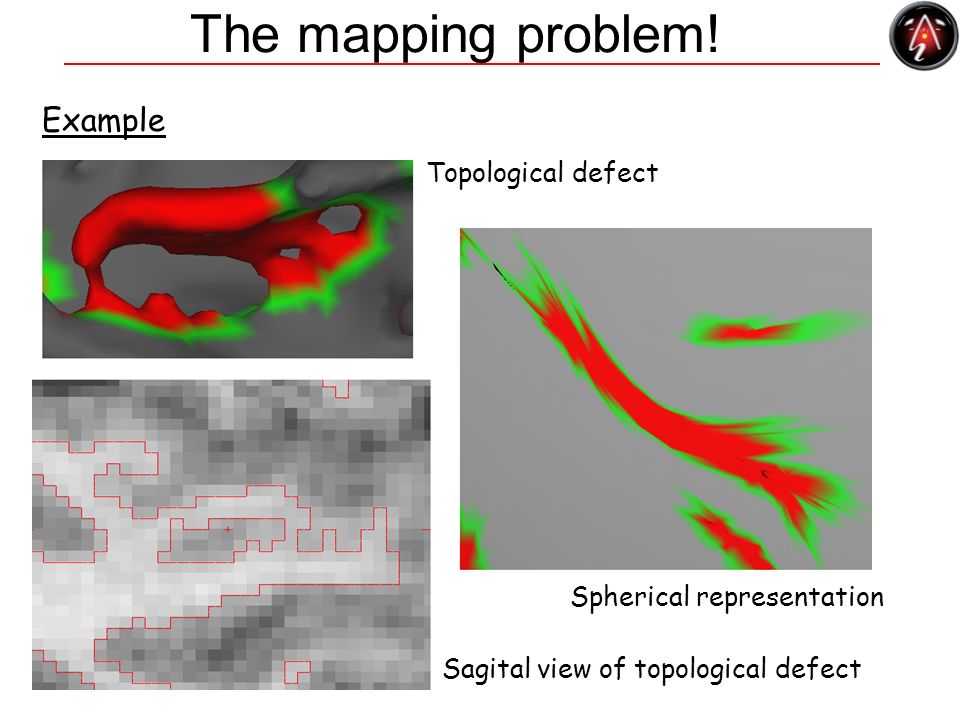 The mapping problem!

Example

Topological defect

Spherical representation

Sagital view of topological defect